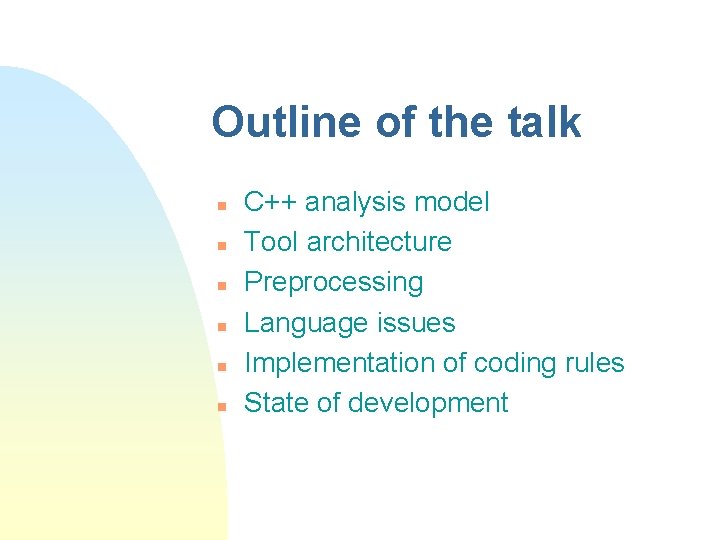 Outline of the talk

- C++ analysis model
- Tool architecture
- Preprocessing
- Language issues
- Implementation of coding rules
- State of development